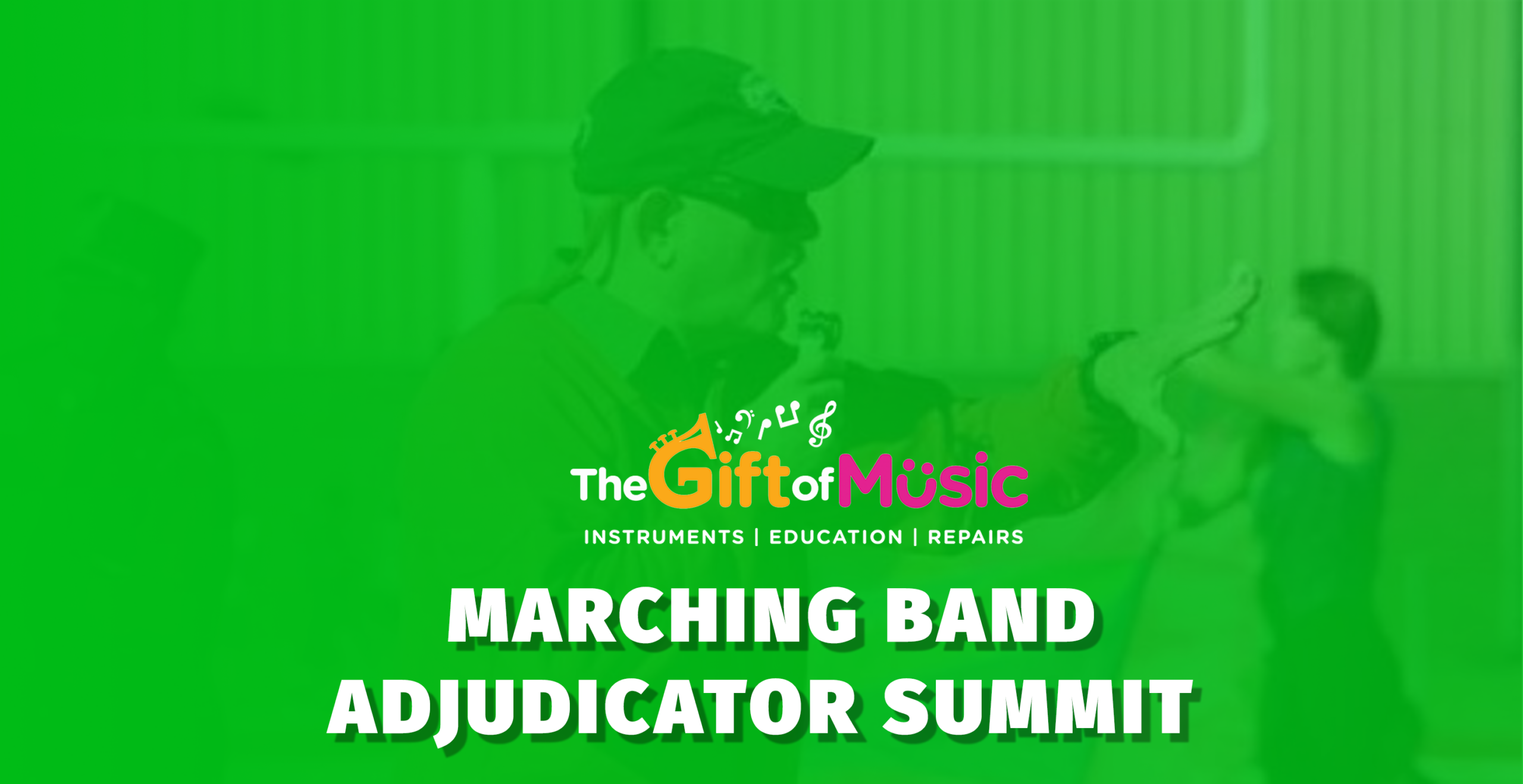 The Gift of Music
INSTRUMENTS | EDUCATION | REPAIRS

MARCHING BAND ADJUDICATOR SUMMIT